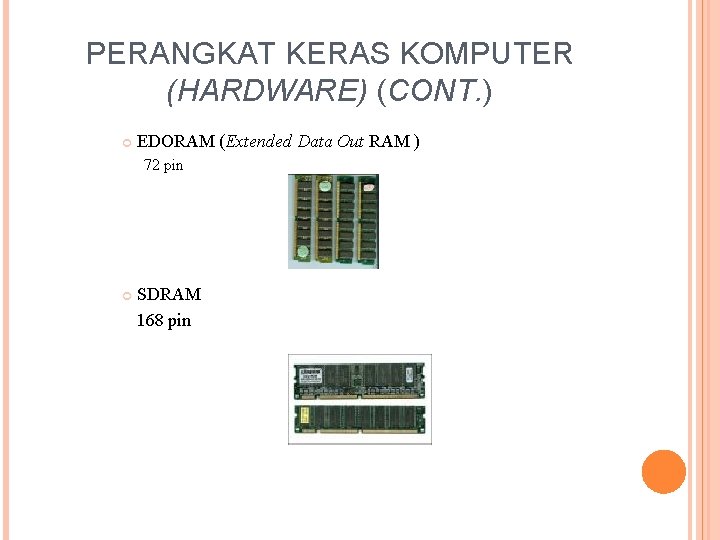 PERANGKAT KERAS KOMPUTER (HARDWARE) (CONT.)

EDORAM (Extended Data Out RAM )
72 pin

SDRAM
168 pin